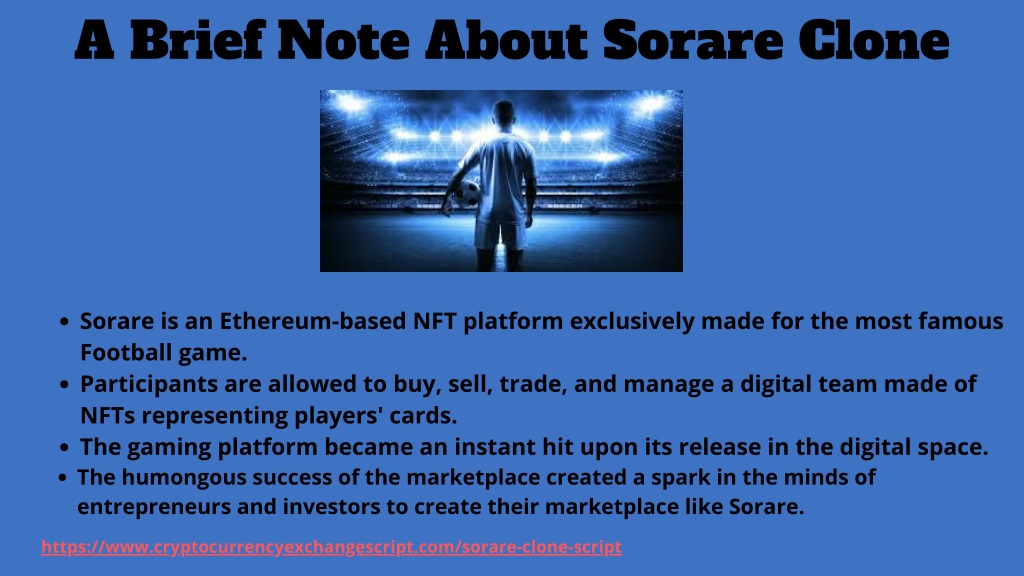 A Brief Note About Sorare Clone

- Sorare is an Ethereum-based NFT platform exclusively made for the most famous Football game.
- Participants are allowed to buy, sell, trade, and manage a digital team made of NFTs representing players' cards.
- The gaming platform became an instant hit upon its release in the digital space.
- The humongous success of the marketplace created a spark in the minds of entrepreneurs and investors to create their marketplace like Sorare.

https://www.cryptocurrencyexchangescript.com/sorare-clone-script